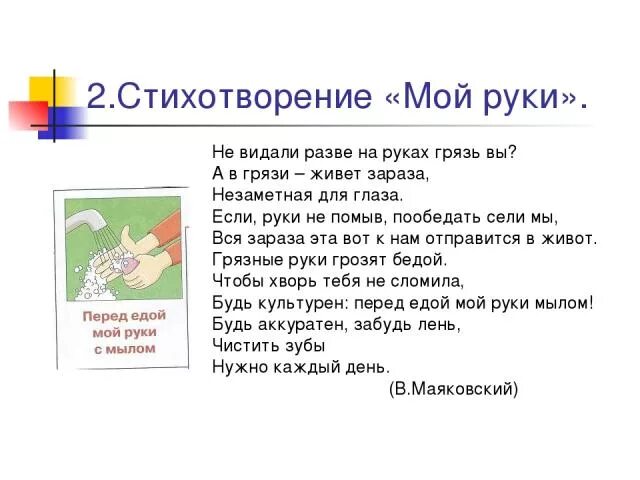 2.Стихотворение «Мой руки».

Перед едой мой руки с мылом

Не видали разве на руках грязь вы?
А в грязи – живет зараза,
Незаметная для глаза.
Если, руки не помыв, пообедать сели мы,
Вся зараза эта вот к нам отправится в живот.
Грязные руки грозят бедой.
Чтобы хворь тебя не сломила,
Будь культурен: перед едой мой руки мылом!
Будь аккуратен, забудь лень,
Чистить зубы
Нужно каждый день.
(В.Маяковский)